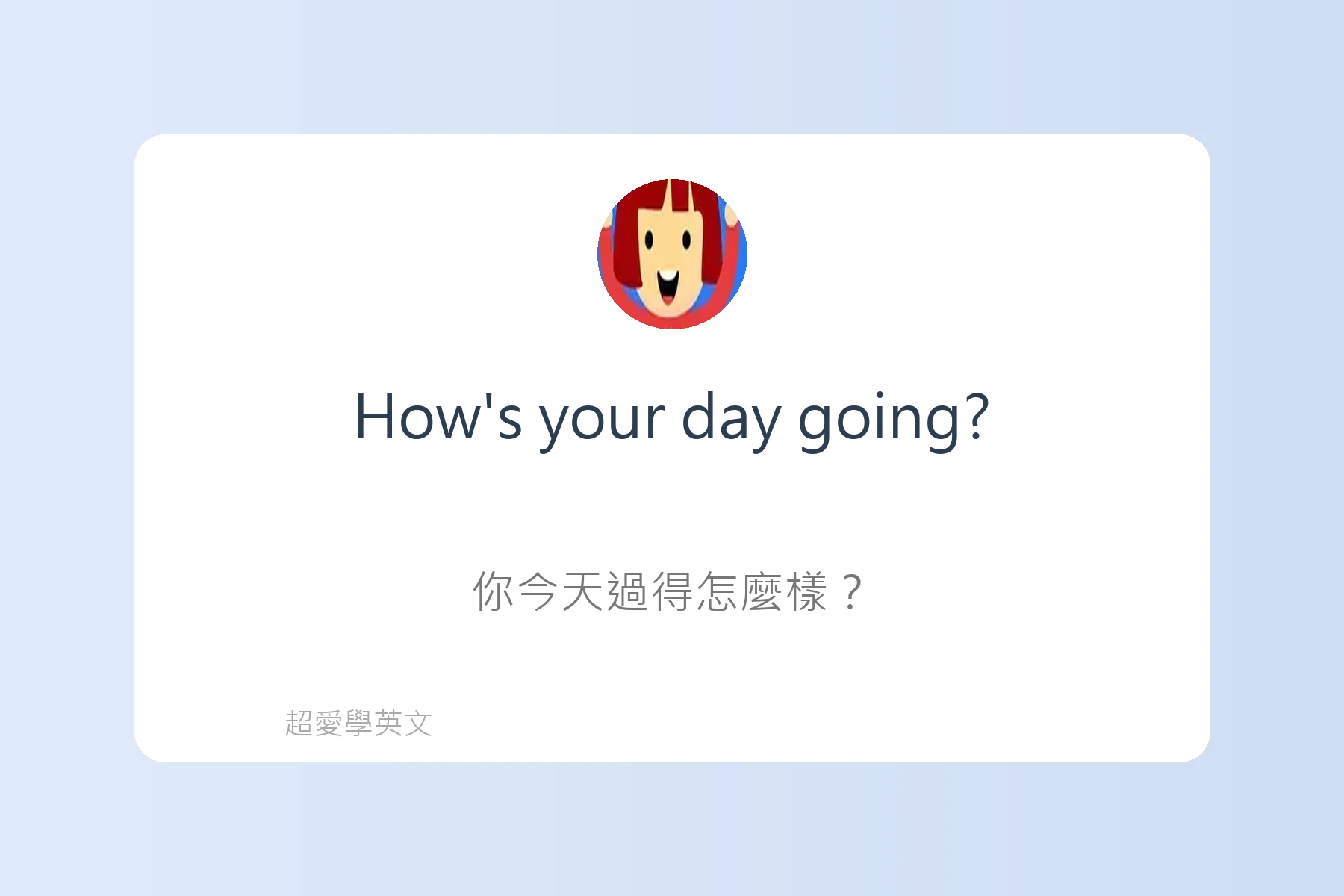 How's your day going?

你今天過得怎麼樣？

超愛學英文